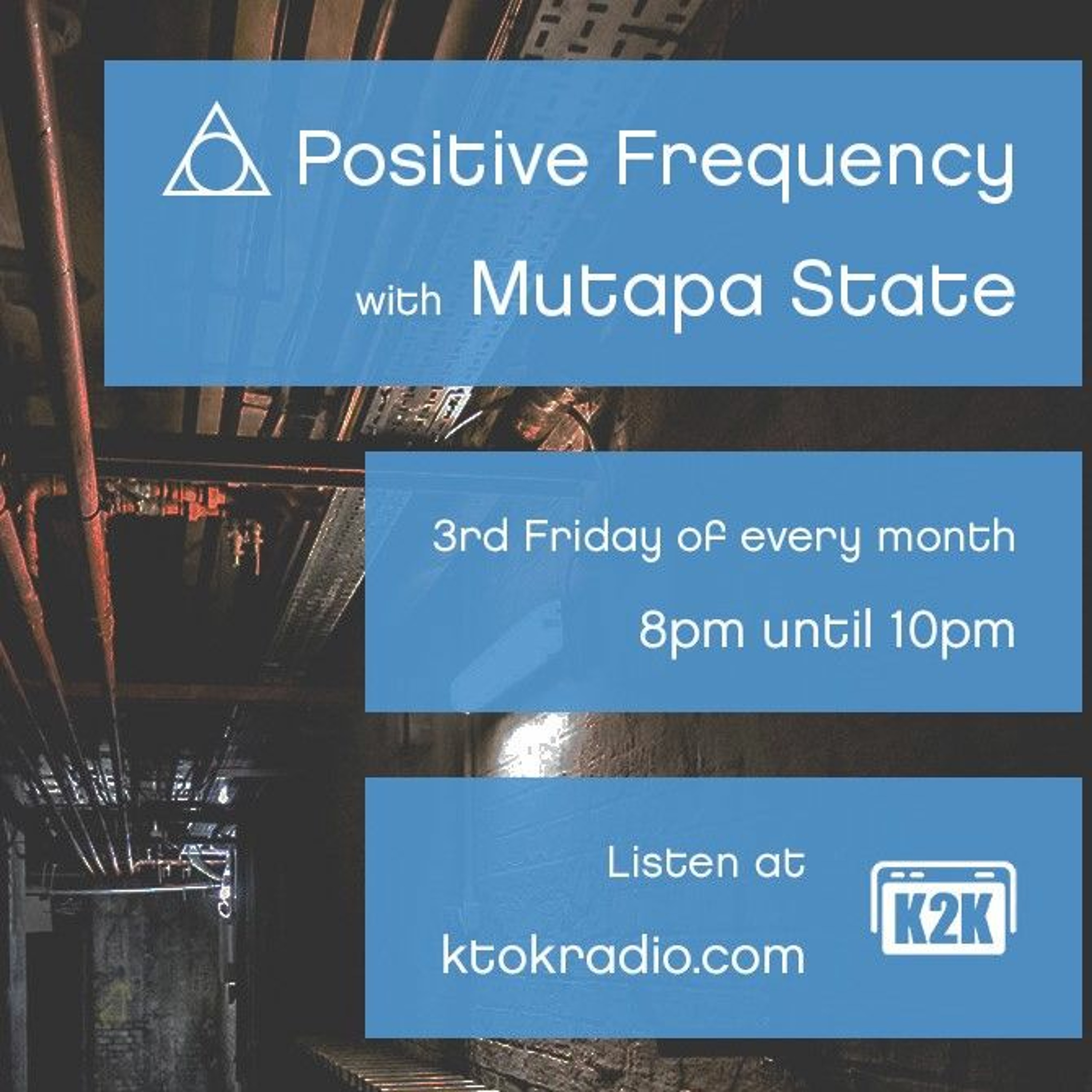 Positive Frequency

with Mutapa State

3rd Friday of every month

8pm until 10pm

Listen at

ktokradio.com

K2K